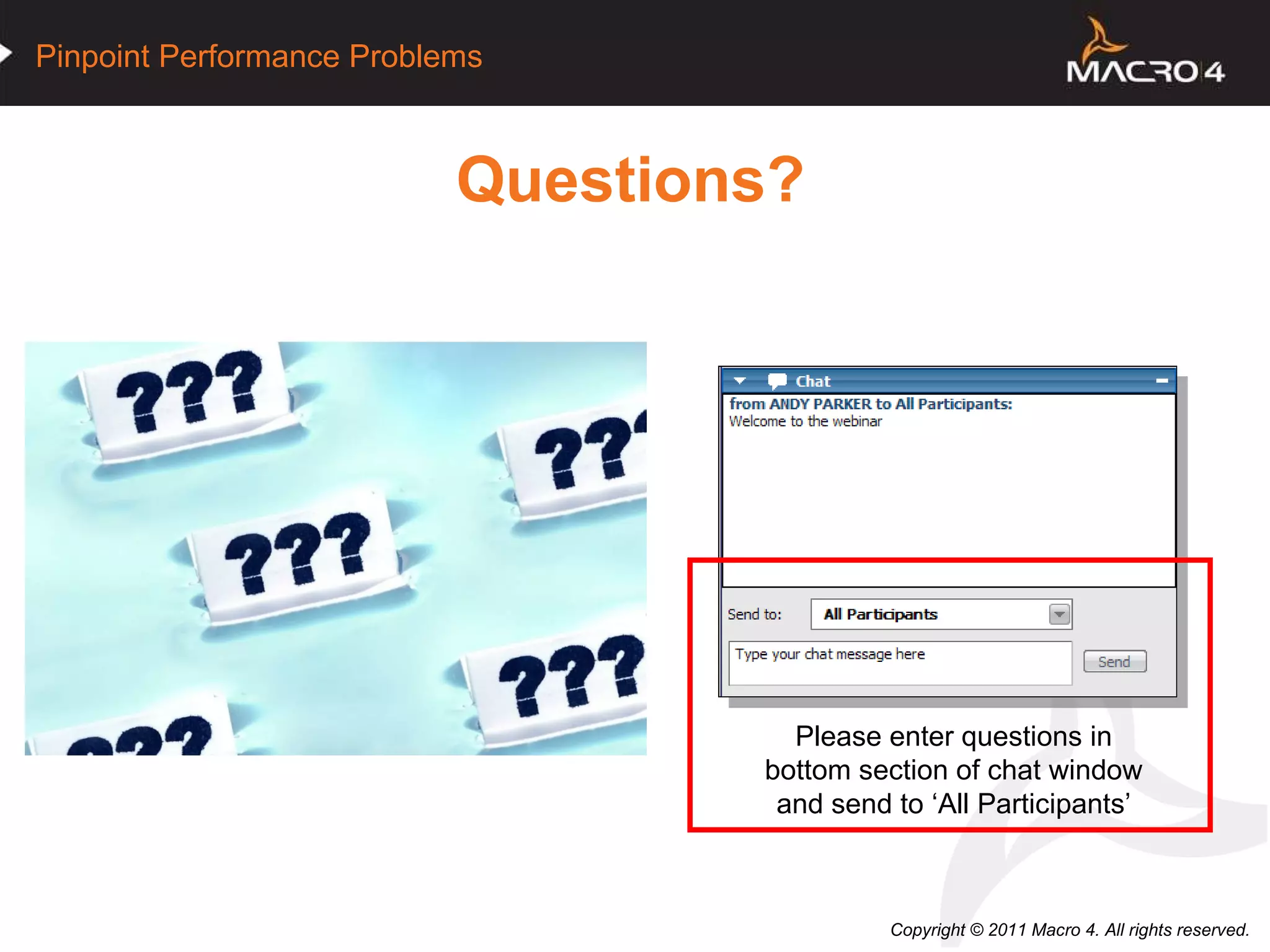 Pinpoint Performance Problems

MACRO 4

Questions?

???

???

???

???

???

Chat

from ANDY PARKER to All Participants:
Welcome to the webinar

Send to: All Participants

Type your chat message here

Send

Please enter questions in bottom section of chat window and send to ‘All Participants’

Copyright © 2011 Macro 4. All rights reserved.